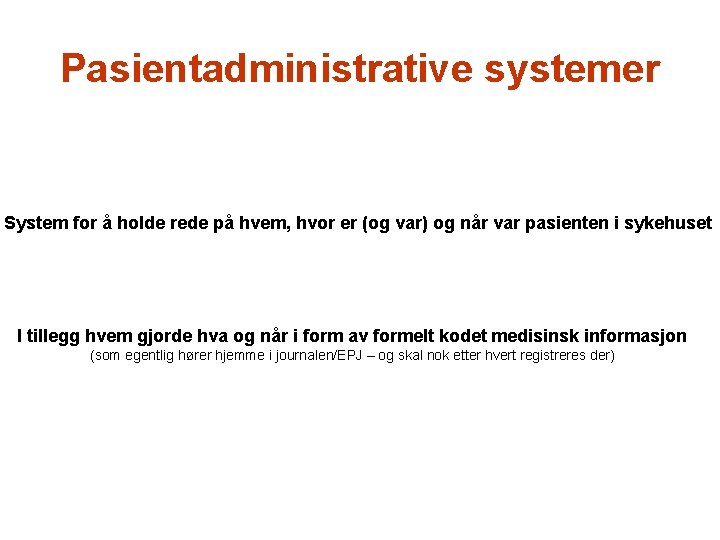 Pasientadministrative systemer

System for å holde rede på hvem, hvor er (og var) og når var pasienten i sykehuset

I tillegg hvem gjorde hva og når i form av formelt kodet medisinsk informasjon
(som egentlig hører hjemme i journalen/EPJ – og skal nok etter hvert registreres der)